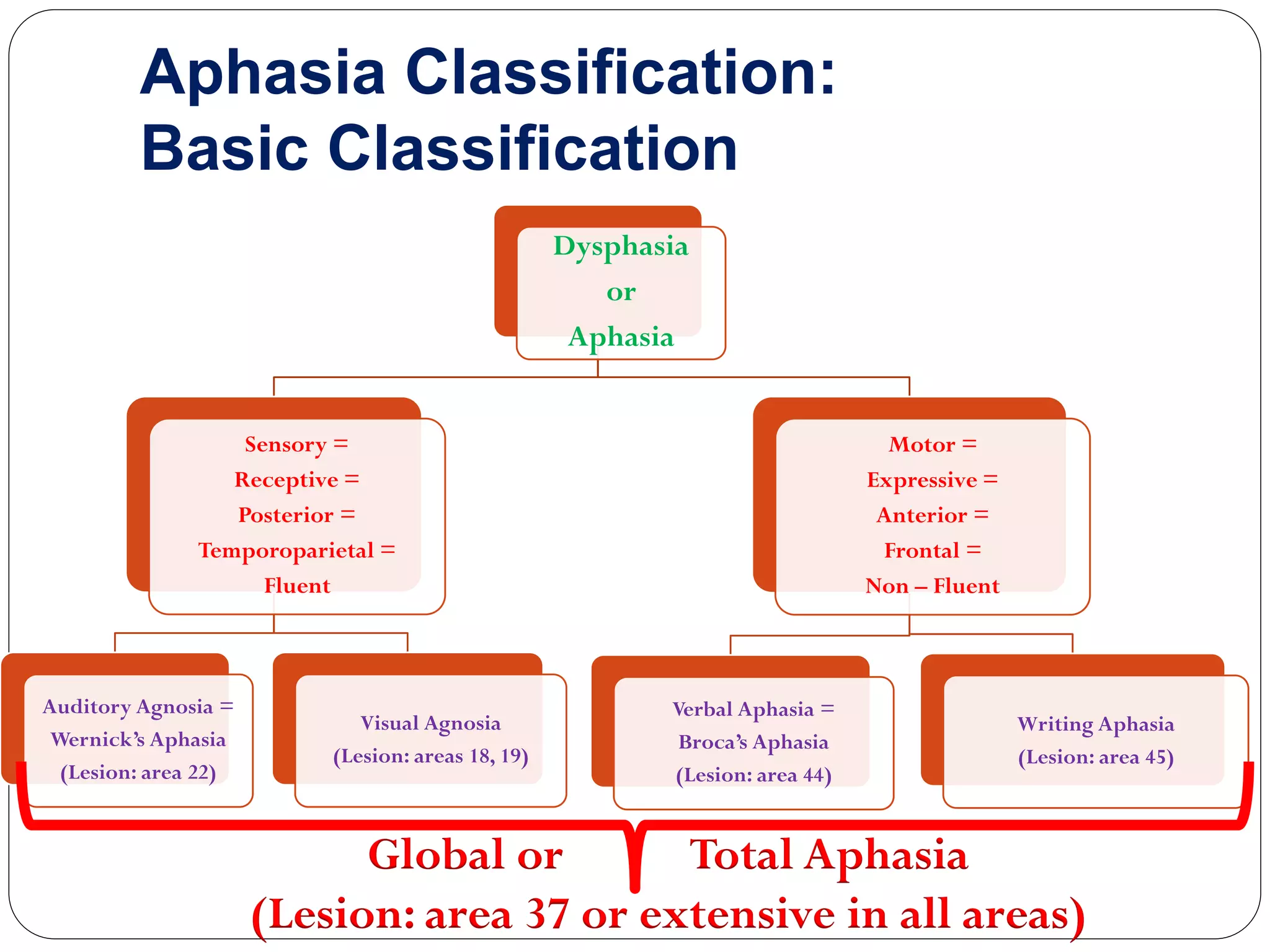 Aphasia Classification:
Basic Classification

Dysphasia
or
Aphasia

Sensory =
Receptive =
Posterior =
Temporoparietal =
Fluent

Motor =
Expressive =
Anterior =
Frontal =
Non – Fluent

Auditory Agnosia =
Wernick's Aphasia
(Lesion: area 22)

Visual Agnosia
(Lesion: areas 18, 19)

Verbal Aphasia =
Broca's Aphasia
(Lesion: area 44)

Writing Aphasia
(Lesion: area 45)

Global or Total Aphasia
(Lesion: area 37 or extensive in all areas)